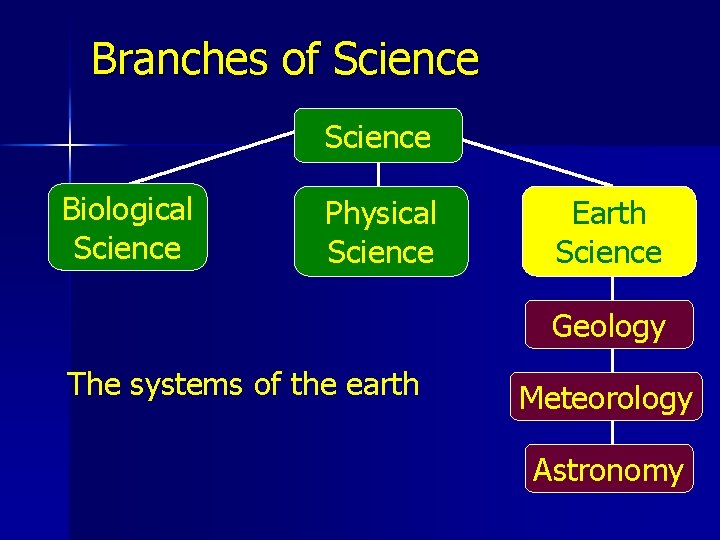 Branches of Science

Science

Biological Science

Physical Science

Earth Science

Geology

Meteorology

Astronomy

The systems of the earth